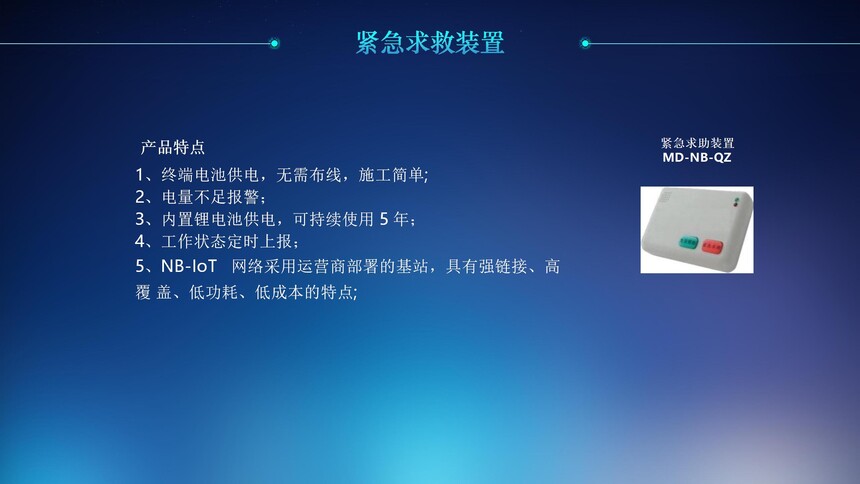 紧急求救装置

产品特点

1、终端电池供电，无需布线，施工简单;
2、电量不足报警；
3、内置锂电池供电，可持续使用 5 年；
4、工作状态定时上报；
5、NB-IoT 网络采用运营商部署的基站，具有强链接、高覆 盖、低功耗、低成本的特点;

紧急求助装置
MD-NB-QZ